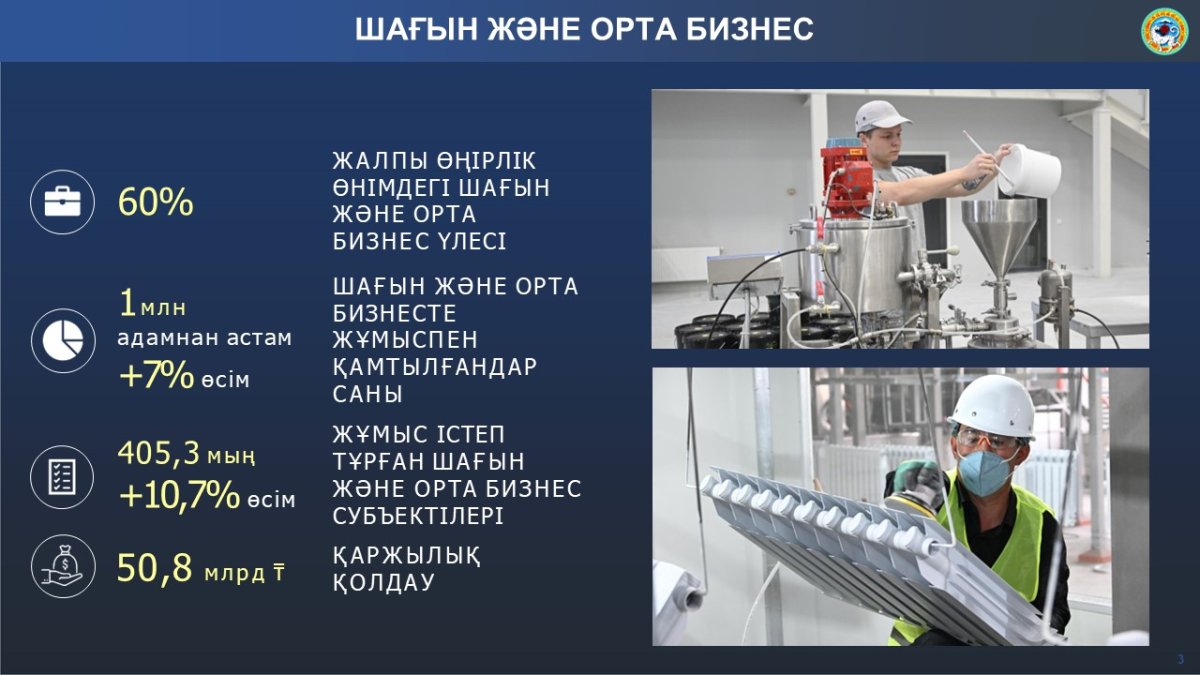 ШАҒЫН ЖӘНЕ ОРТА БИЗНЕС

60%

ЖАЛПЫ ӨҢІРЛІК ӨНІМДЕГІ ШАҒЫН ЖӘНЕ ОРТА БИЗНЕС ҮЛЕСІ

1 млн адамнан астам +7% өсім

ШАҒЫН ЖӘНЕ ОРТА БИЗНЕСТЕ ЖҰМЫСПЕН ҚАМТЫЛҒАНДАР САНЫ

405,3 мың +10,7% өсім

ЖҰМЫС ІСТЕП ТҰРҒАН ШАҒЫН ЖӘНЕ ОРТА БИЗНЕС СУБЪЕКТІЛЕРІ

50,8 млрд ₸

ҚАРЖЫЛЫҚ ҚОЛДАУ

3